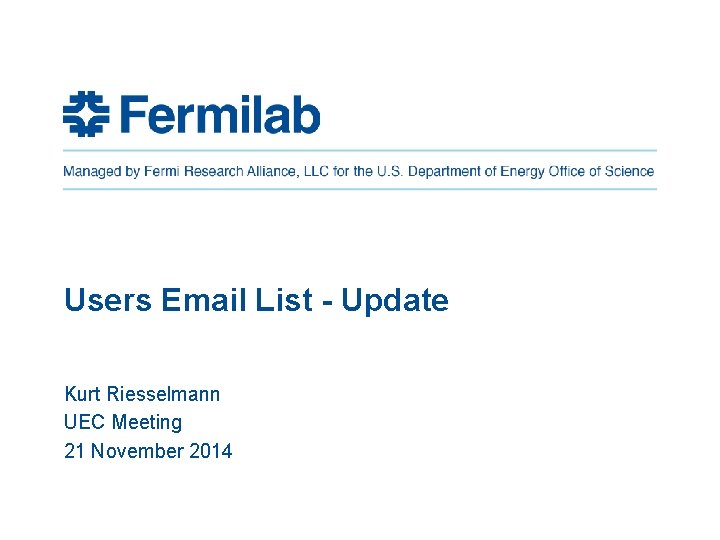 Fermilab

Managed by Fermi Research Alliance, LLC for the U.S. Department of Energy Office of Science

Users Email List - Update

Kurt Riesselmann
UEC Meeting
21 November 2014